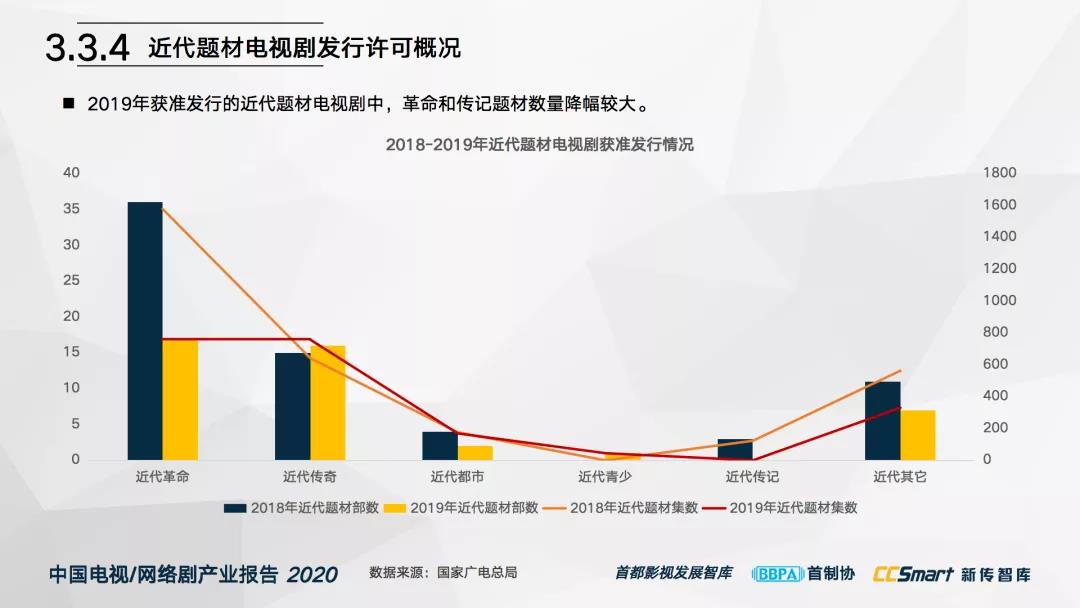 3.3.4 近代题材电视剧发行许可概况

■ 2019年获准发行的近代题材电视剧中，革命和传记题材数量降幅较大。

2018-2019年近代题材电视剧获准发行情况

40
35
30
25
20
15
10
5
0

1800
1600
1400
1200
1000
800
600
400
200
0

近代革命 近代传奇 近代都市 近代青少 近代传记 近代其它

2018年近代题材部数 2019年近代题材部数 2018年近代题材集数 2019年近代题材集数

中国电视/网络剧产业报告 2020 数据来源：国家广电总局 首都影视发展智库 BBPA 首制协 CCSmart 新传智库